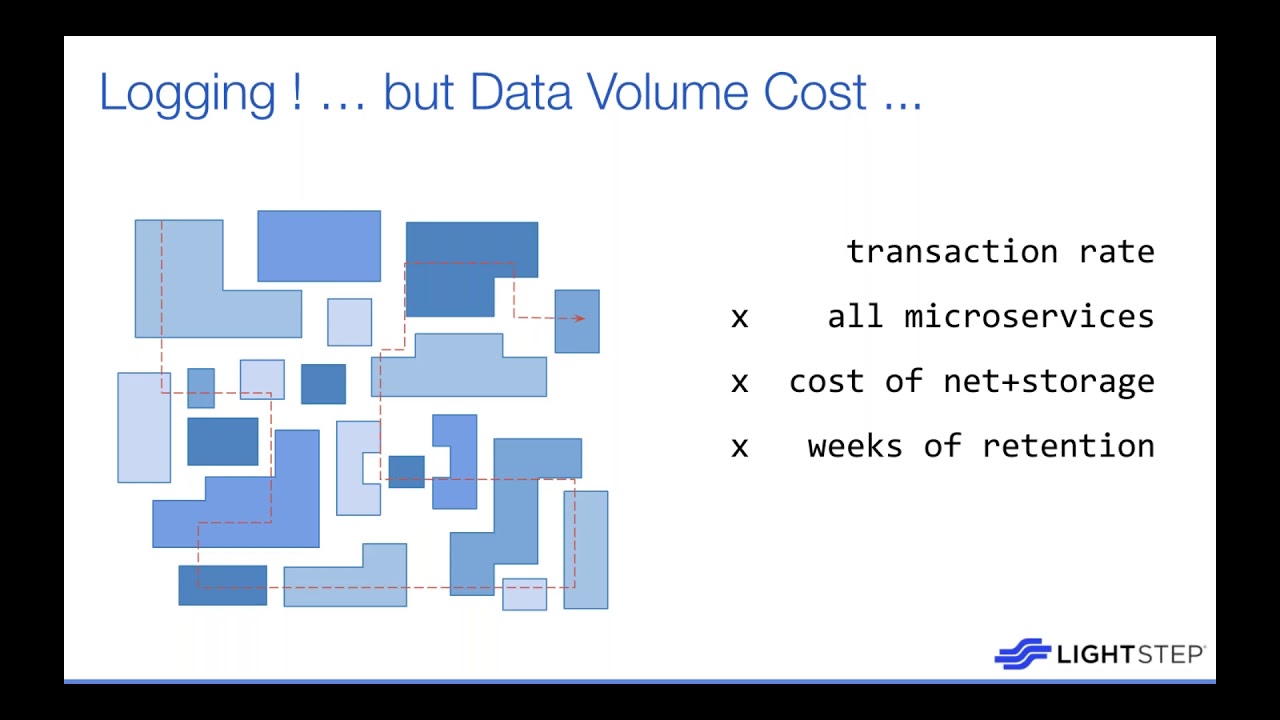 Logging ! … but Data Volume Cost ...

transaction rate

x all microservices

x cost of net+storage

x weeks of retention

LIGHTSTEP